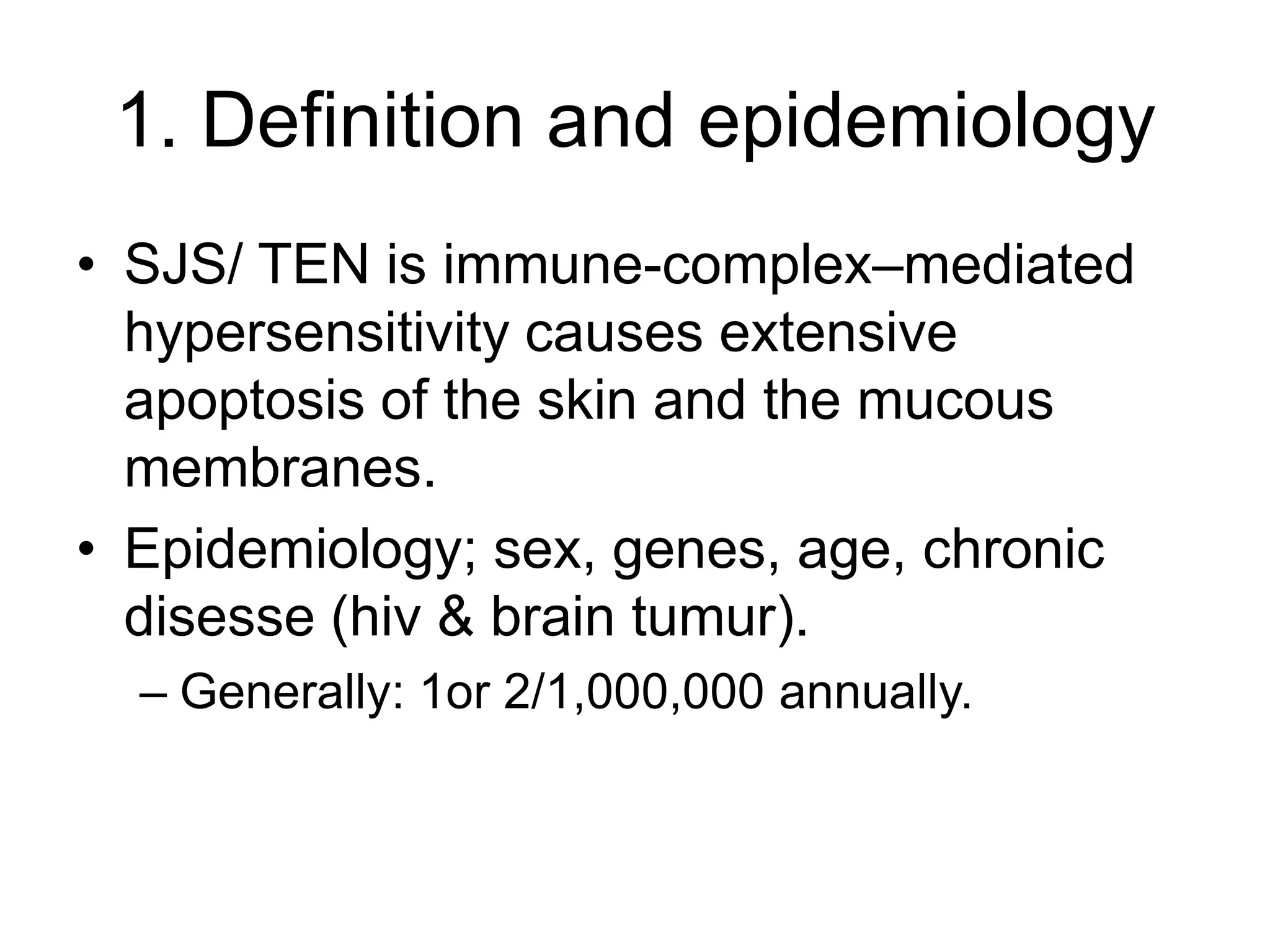 1. Definition and epidemiology

• SJS/ TEN is immune-complex–mediated hypersensitivity causes extensive apoptosis of the skin and the mucous membranes.

• Epidemiology; sex, genes, age, chronic disesse (hiv & brain tumur).
– Generally: 1or 2/1,000,000 annually.